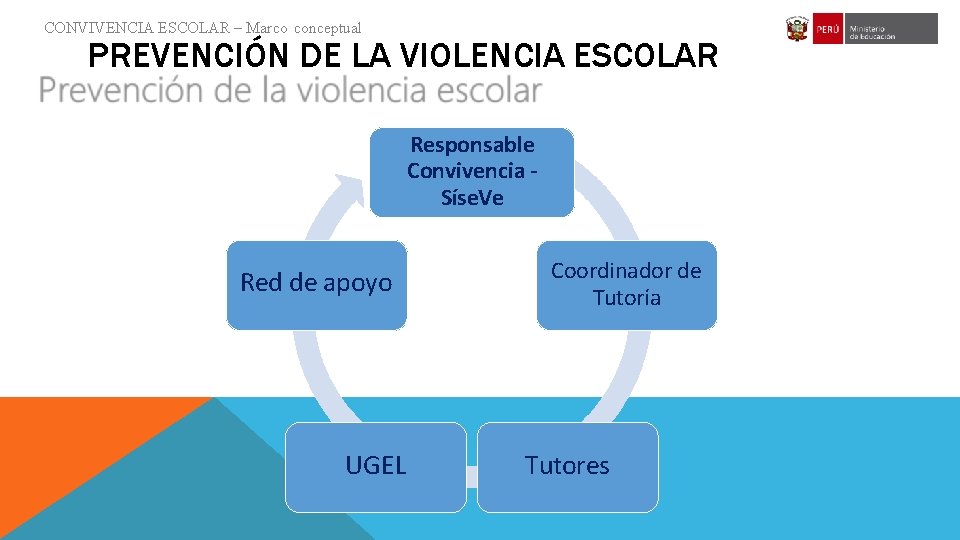 CONVIVENCIA ESCOLAR – Marco conceptual

PERÚ Ministerio de Educación

PREVENCIÓN DE LA VIOLENCIA ESCOLAR

Prevención de la violencia escolar

Responsable Convivencia - SíseVe

Coordinador de Tutoría

Tutores

UGEL

Red de apoyo